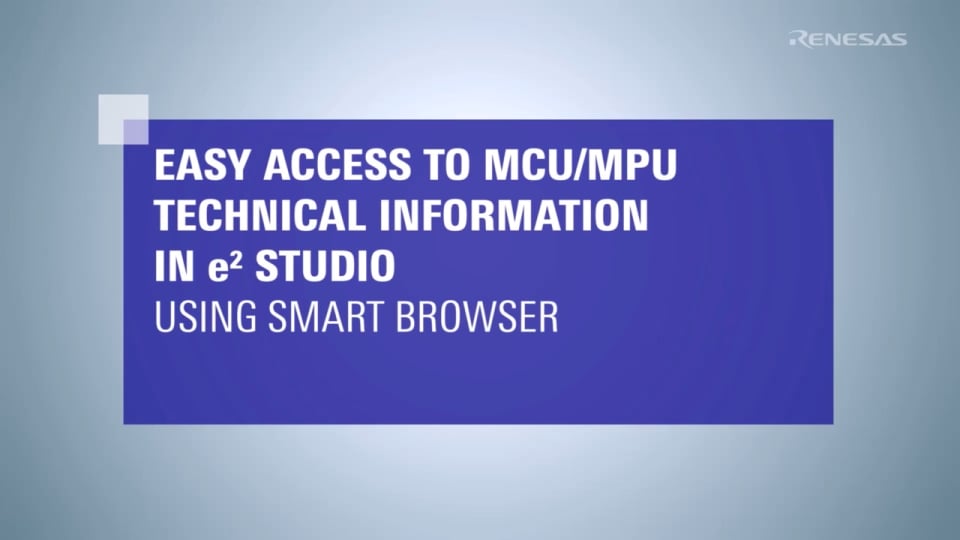 RENESAS

EASY ACCESS TO MCU/MPU TECHNICAL INFORMATION IN e² STUDIO
USING SMART BROWSER